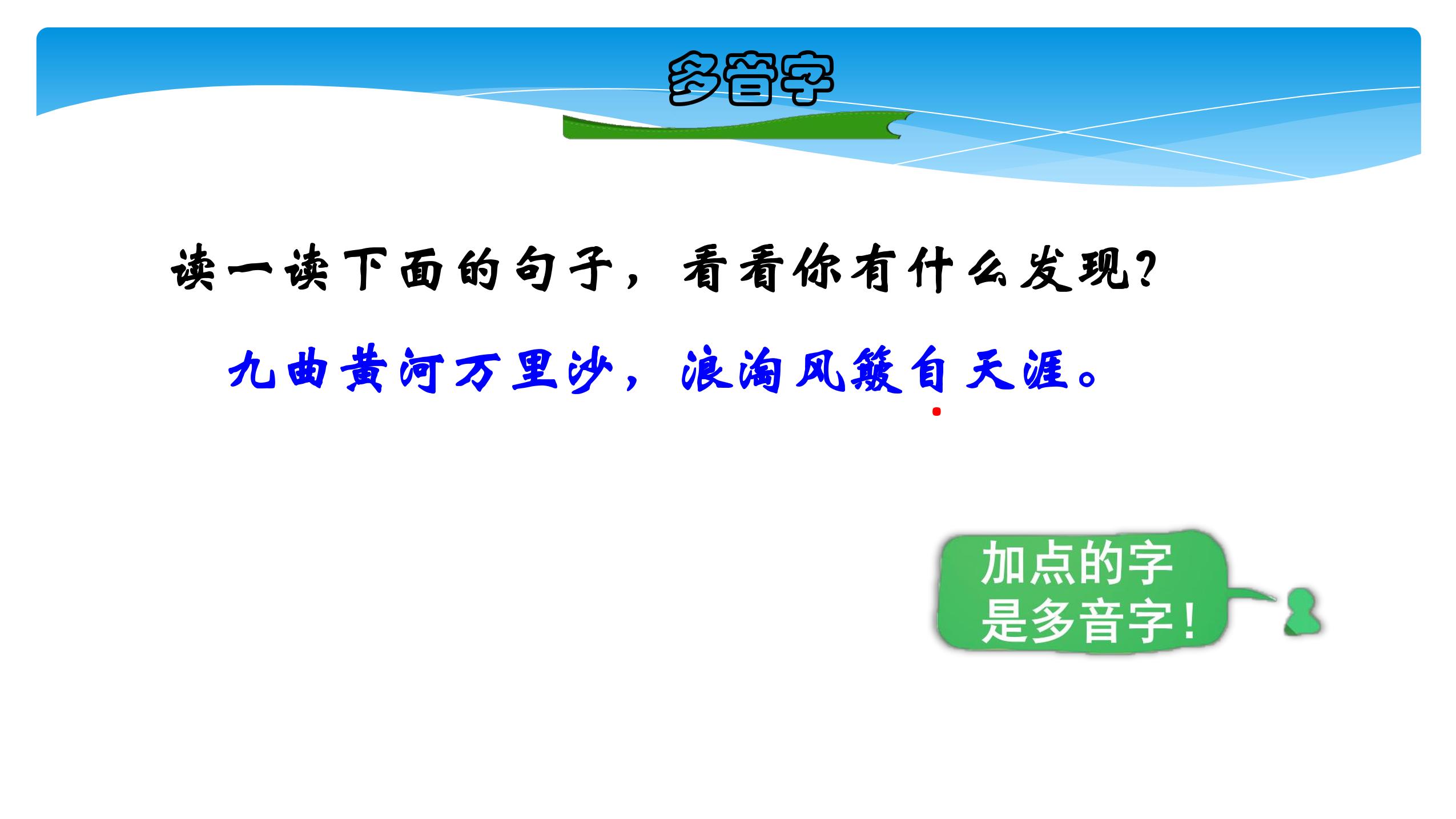 多音字

读一读下面的句子，看看你有什么发现？

九曲黄河万里沙，浪淘风簸自天涯。

加点的字是多音字！